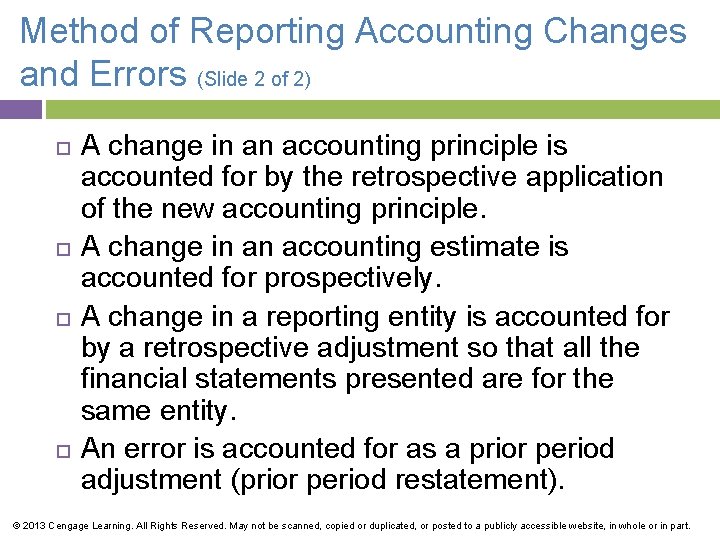 Method of Reporting Accounting Changes and Errors (Slide 2 of 2)

A change in an accounting principle is accounted for by the retrospective application of the new accounting principle.

A change in an accounting estimate is accounted for prospectively.

A change in a reporting entity is accounted for by a retrospective adjustment so that all the financial statements presented are for the same entity.

An error is accounted for as a prior period adjustment (prior period restatement).

© 2013 Cengage Learning. All Rights Reserved. May not be scanned, copied or duplicated, or posted to a publicly accessible website, in whole or in part.